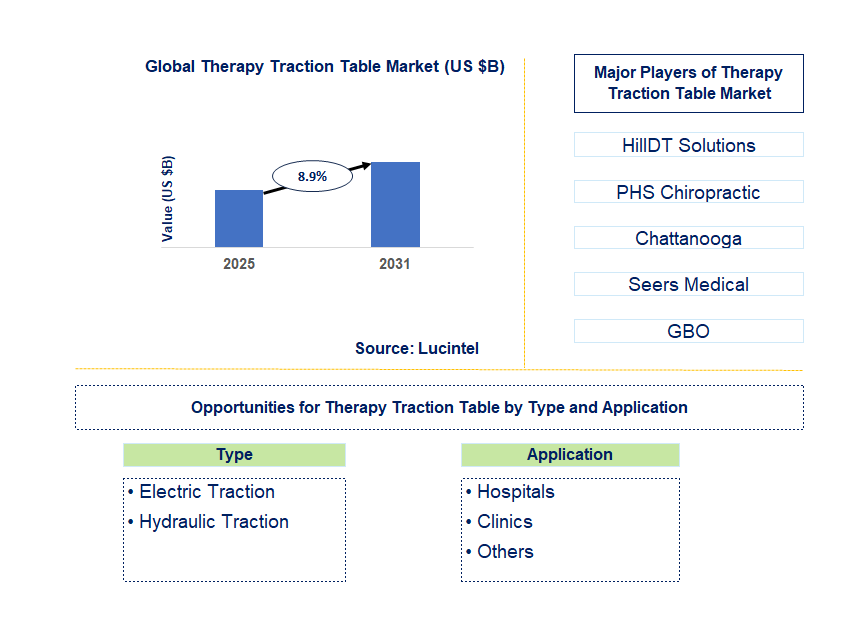 Global Therapy Traction Table Market (US $B)

Value (US $B)

8.9%

2025

2031

Source: Lucintel

Major Players of Therapy Traction Table Market

HillDT Solutions

PHS Chiropractic

Chattanooga

Seers Medical

GBO

Opportunities for Therapy Traction Table by Type and Application

Type

• Electric Traction
• Hydraulic Traction

Application

• Hospitals
• Clinics
• Others